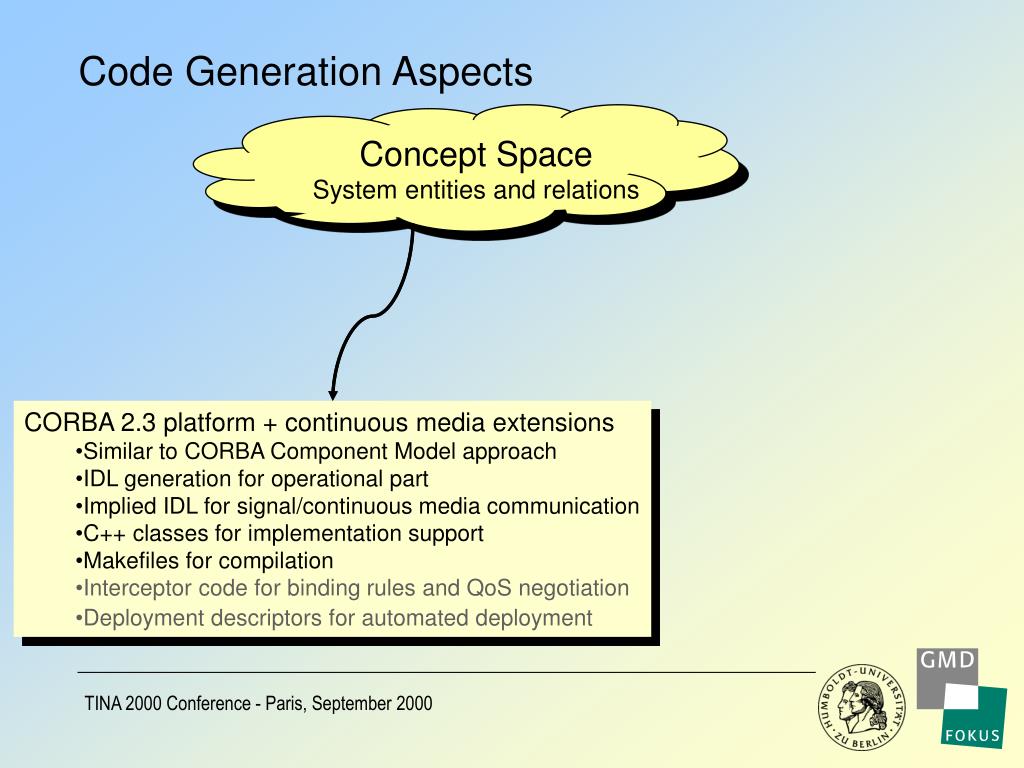 Code Generation Aspects

Concept Space
System entities and relations

CORBA 2.3 platform + continuous media extensions
•Similar to CORBA Component Model approach
•IDL generation for operational part
•Implied IDL for signal/continuous media communication
•C++ classes for implementation support
•Makefiles for compilation
•Interceptor code for binding rules and QoS negotiation
•Deployment descriptors for automated deployment

TINA 2000 Conference - Paris, September 2000

HUMBOLDT-UNIVERSITÄT ZU BERLIN

GMD
FOKUS